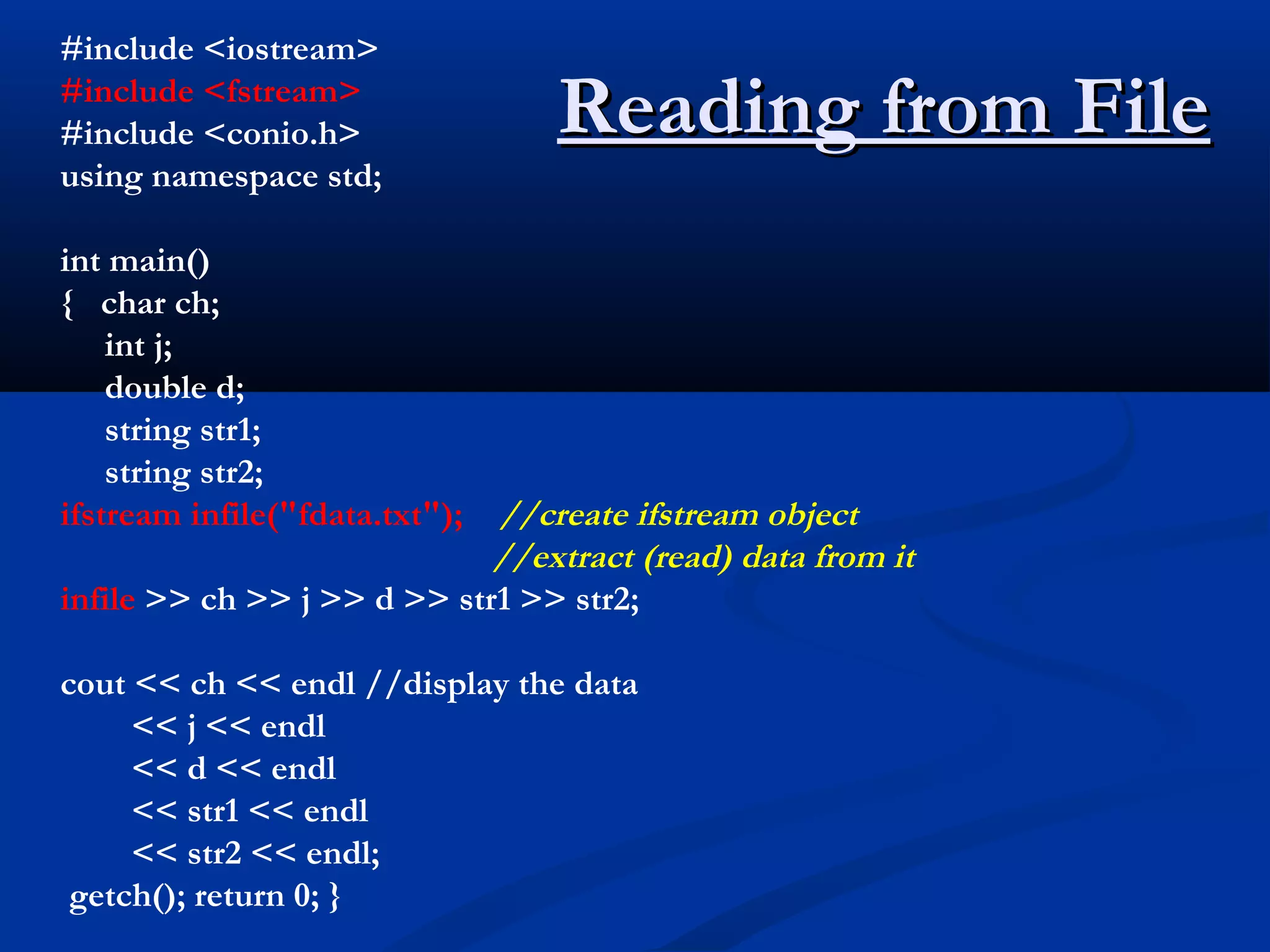 Reading from File

#include <iostream>
#include <fstream>
#include <conio.h>
using namespace std;

int main()
{ char ch;
int j;
double d;
string str1;
string str2;
ifstream infile("fdata.txt"); //create ifstream object
//extract (read) data from it
infile >> ch >> j >> d >> str1 >> str2;

cout << ch << endl //display the data
<< j << endl
<< d << endl
<< str1 << endl
<< str2 << endl;
getch(); return 0; }